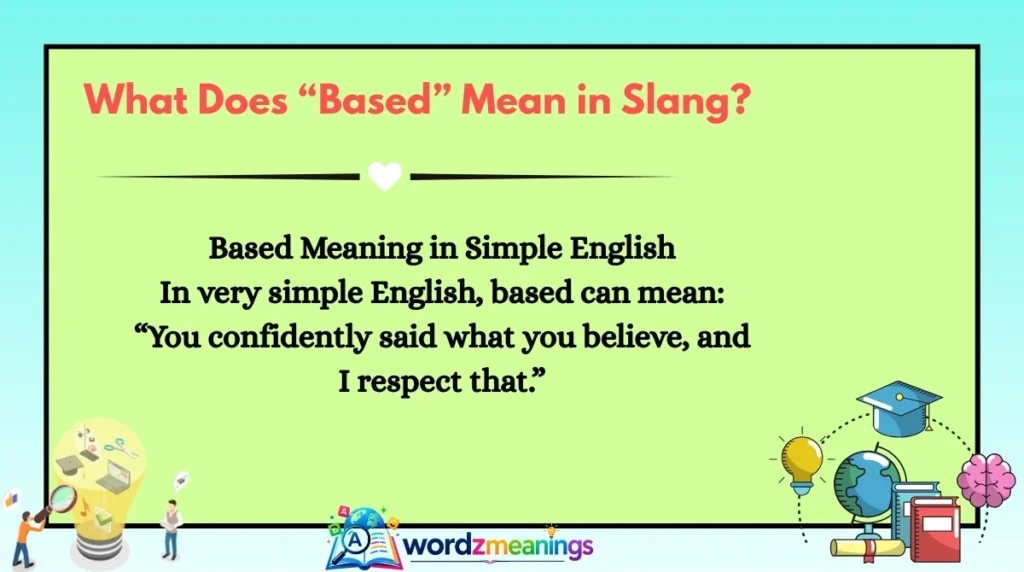 What Does “Based” Mean in Slang?

Based Meaning in Simple English
In very simple English, based can mean:
“You confidently said what you believe, and I respect that.”

wordzmeanings